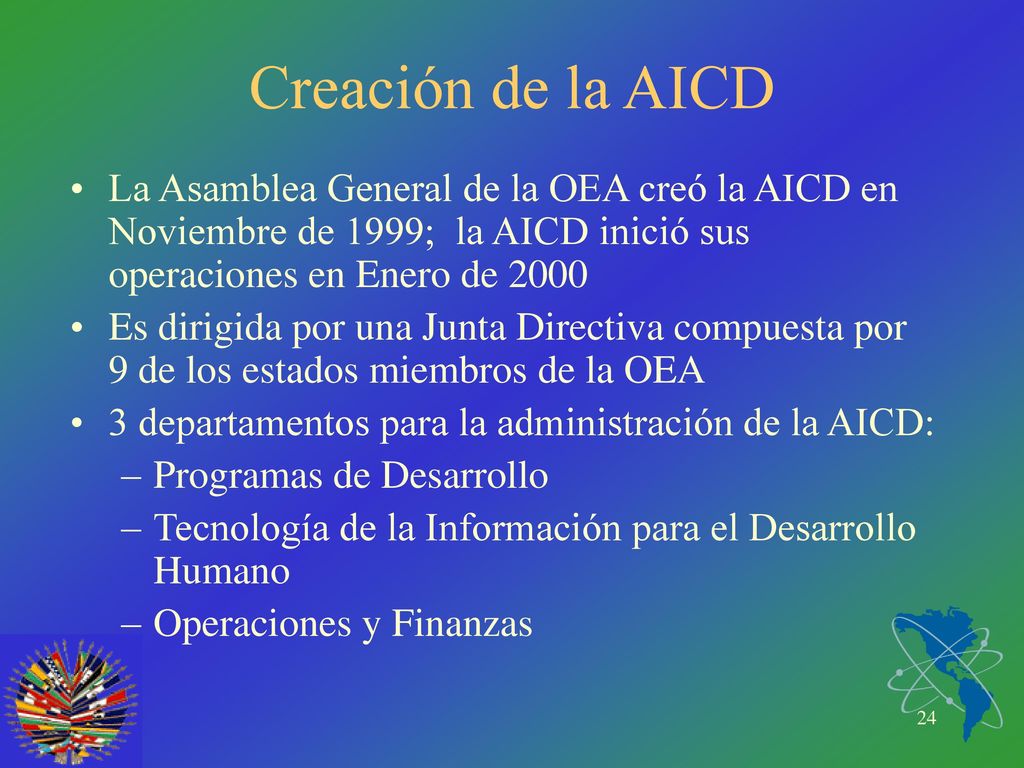 Creación de la AICD

• La Asamblea General de la OEA creó la AICD en Noviembre de 1999; la AICD inició sus operaciones en Enero de 2000

• Es dirigida por una Junta Directiva compuesta por 9 de los estados miembros de la OEA

• 3 departamentos para la administración de la AICD:
– Programas de Desarrollo
– Tecnología de la Información para el Desarrollo Humano
– Operaciones y Finanzas

24